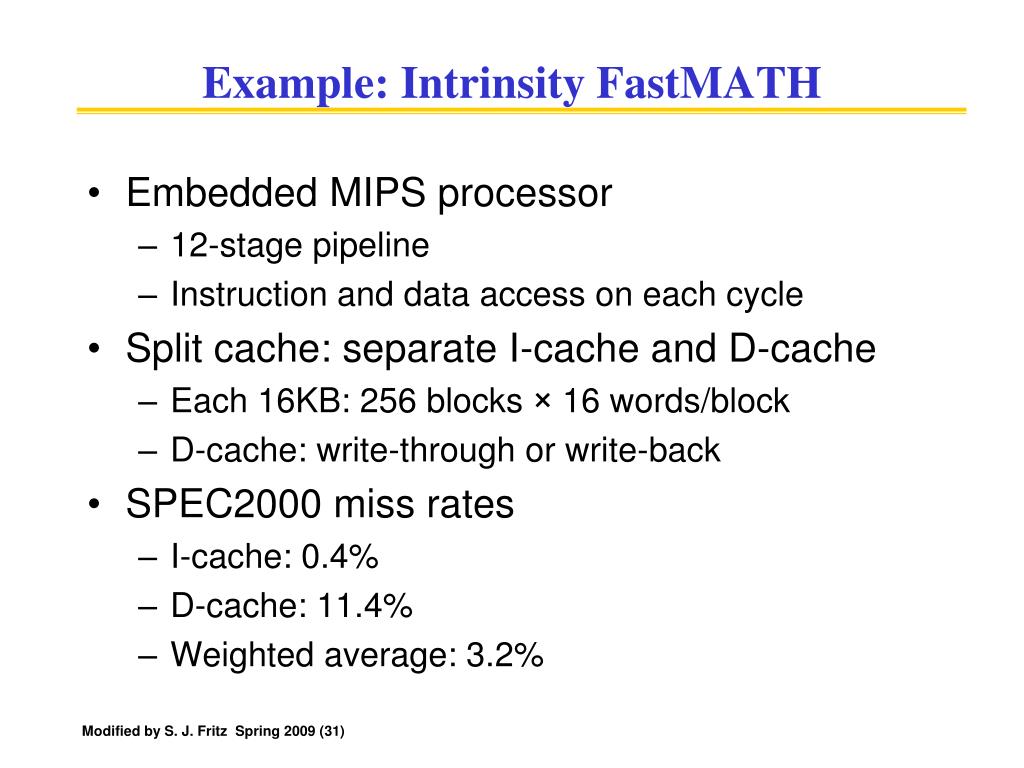 Example: Intrinsity FastMATH

• Embedded MIPS processor
– 12-stage pipeline
– Instruction and data access on each cycle
• Split cache: separate I-cache and D-cache
– Each 16KB: 256 blocks × 16 words/block
– D-cache: write-through or write-back
• SPEC2000 miss rates
– I-cache: 0.4%
– D-cache: 11.4%
– Weighted average: 3.2%

Modified by S. J. Fritz Spring 2009 (31)